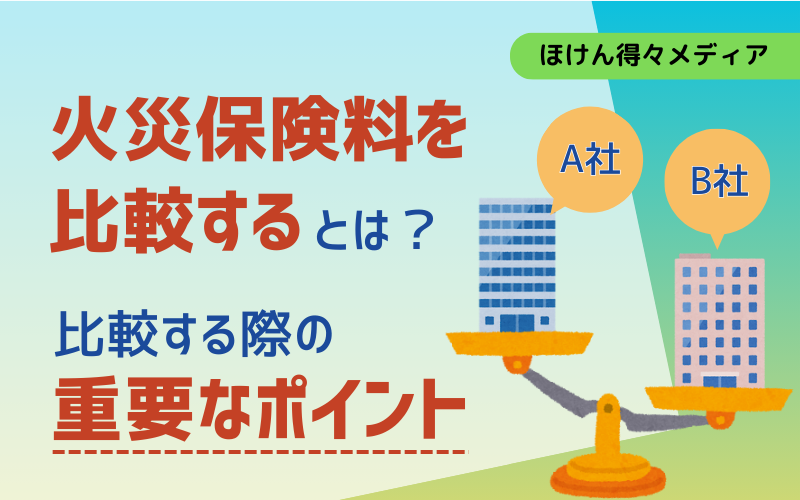 ほけん得々メディア

火災保険料を比較するとは？

比較する際の重要なポイント

A社

B社